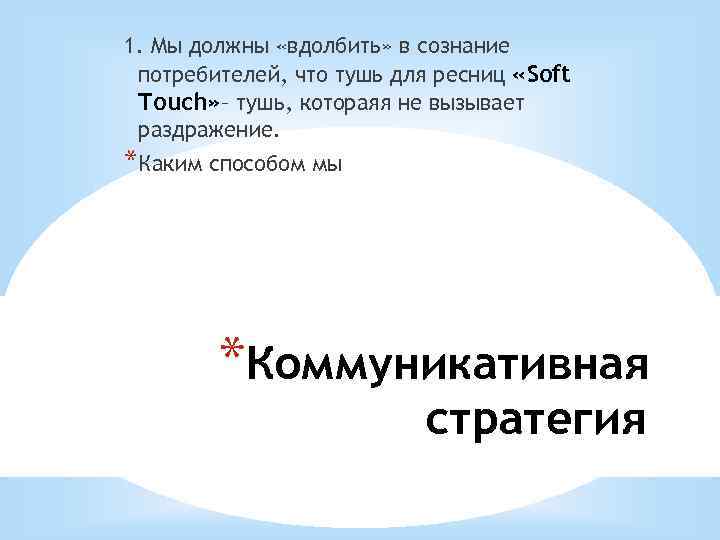 1. Мы должны «вдолбить» в сознание потребителей, что тушь для ресниц «Soft Touch»– тушь, котораяя не вызывает раздражение.

*Каким способом мы

*Коммуникативная стратегия